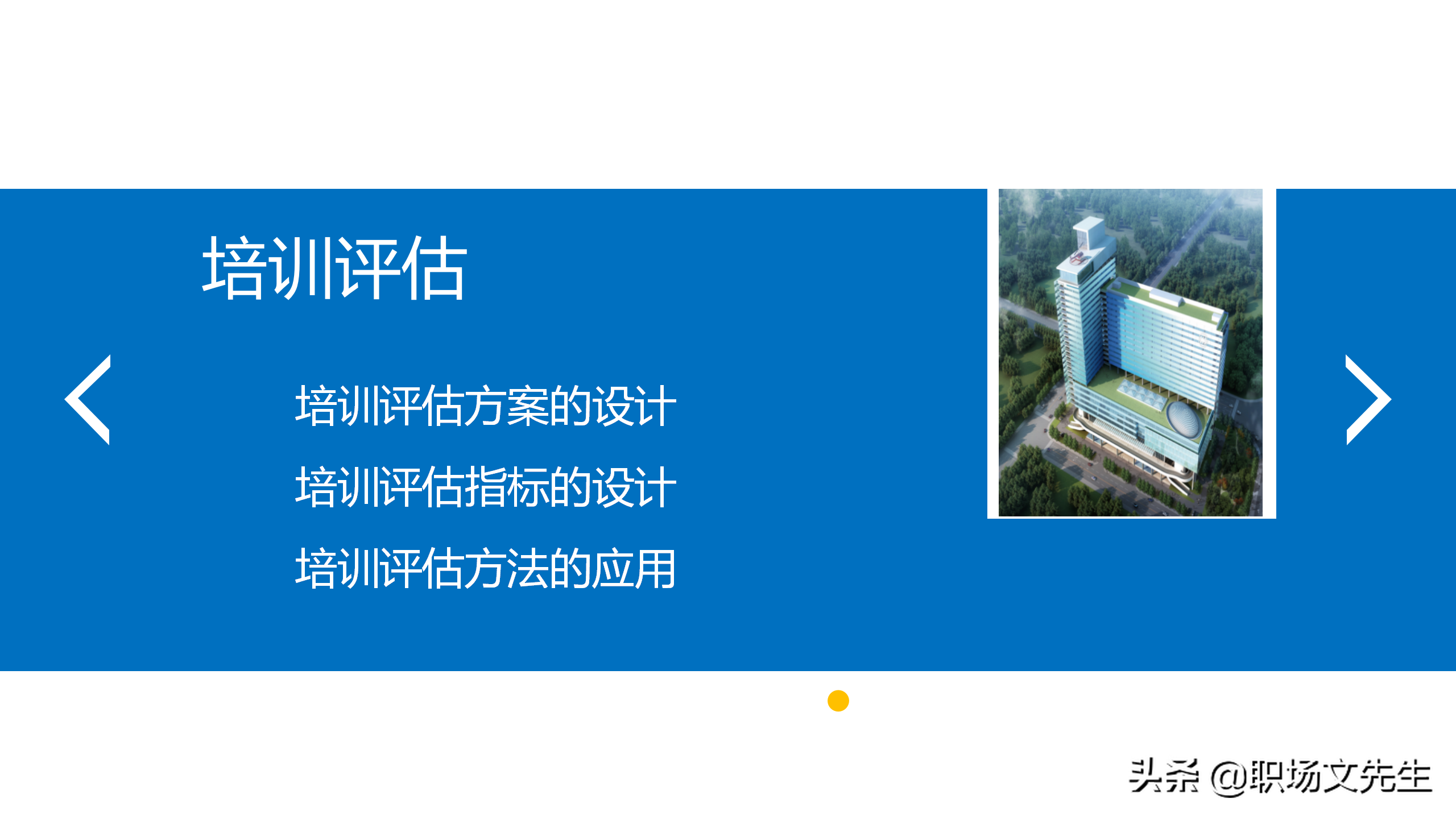 培训评估

培训评估方案的设计

培训评估指标的设计

培训评估方法的应用

头条 @职场文先生